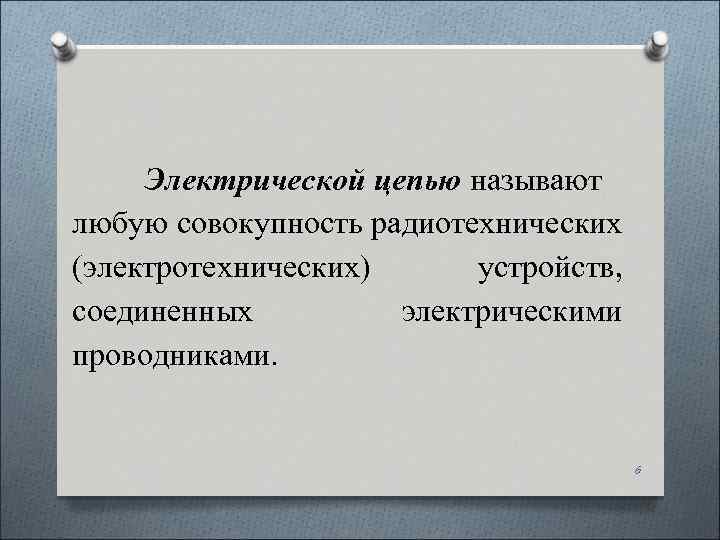 Электрической цепью называют любую совокупность радиотехнических (электротехнических) устройств, соединенных электрическими проводниками.

6